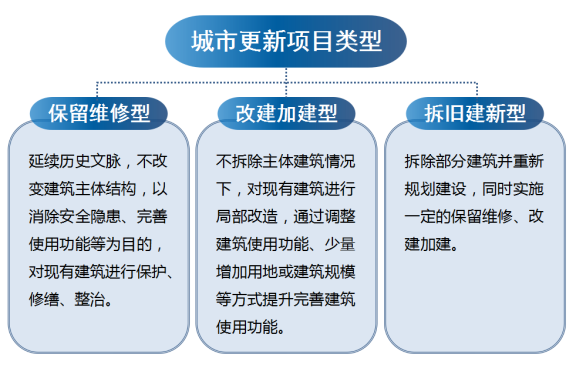 城市更新项目类型

保留维修型

延续历史文脉，不改变建筑主体结构，以消除安全隐患、完善使用功能等为目的，对现有建筑进行保护、修缮、整治。

改建加建型

不拆除主体建筑情况下，对现有建筑进行局部改造，通过调整建筑使用功能、少量增加用地或建筑规模等方式提升完善建筑使用功能。

拆旧建新型

拆除部分建筑并重新规划建设，同时实施一定的保留维修、改建加建。